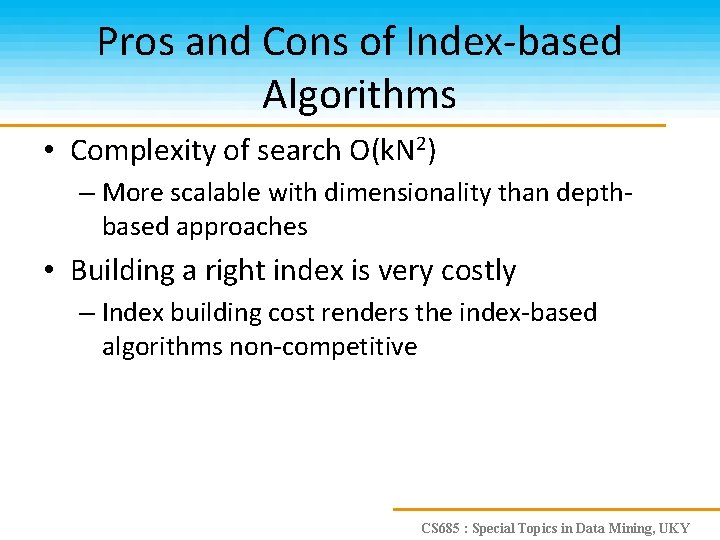 Pros and Cons of Index-based Algorithms

• Complexity of search $O(kN^2)$

– More scalable with dimensionality than depth-based approaches

• Building a right index is very costly

– Index building cost renders the index-based algorithms non-competitive

CS685 : Special Topics in Data Mining, UKY